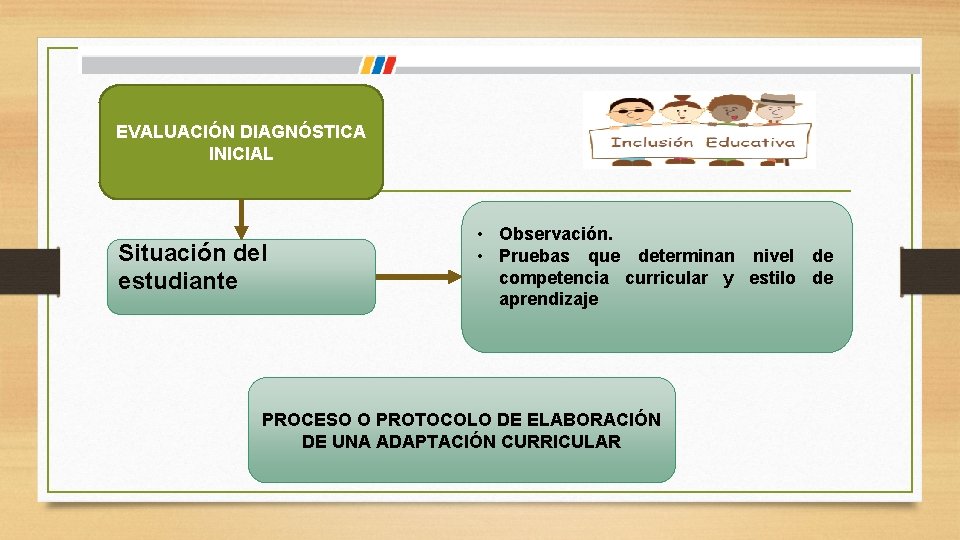 EVALUACIÓN DIAGNÓSTICA INICIAL

Inclusión Educativa

Situación del estudiante

• Observación.
• Pruebas que determinan nivel de competencia curricular y estilo de aprendizaje

PROCESO O PROTOCOLO DE ELABORACIÓN DE UNA ADAPTACIÓN CURRICULAR